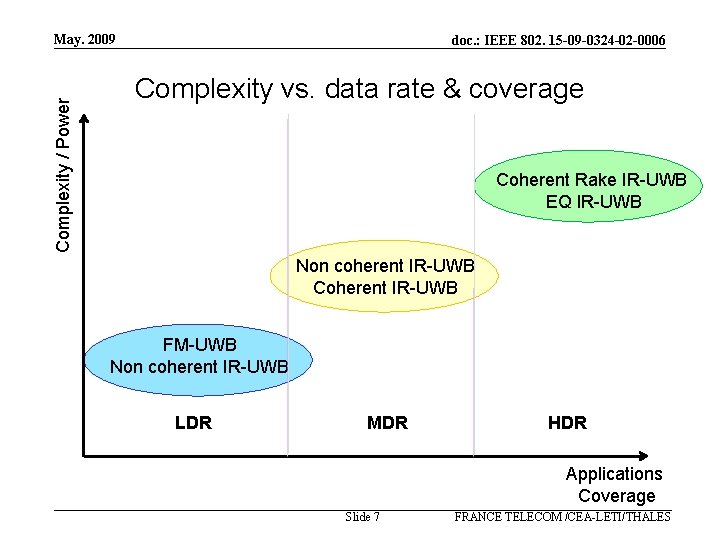 May. 2009

doc.: IEEE 802. 15-09-0324-02-0006

Complexity vs. data rate & coverage

Complexity / Power

Coherent Rake IR-UWB
EQ IR-UWB

Non coherent IR-UWB
Coherent IR-UWB

FM-UWB
Non coherent IR-UWB

LDR

MDR

HDR

Applications
Coverage

Slide 7

FRANCE TELECOM /CEA-LETI/THALES